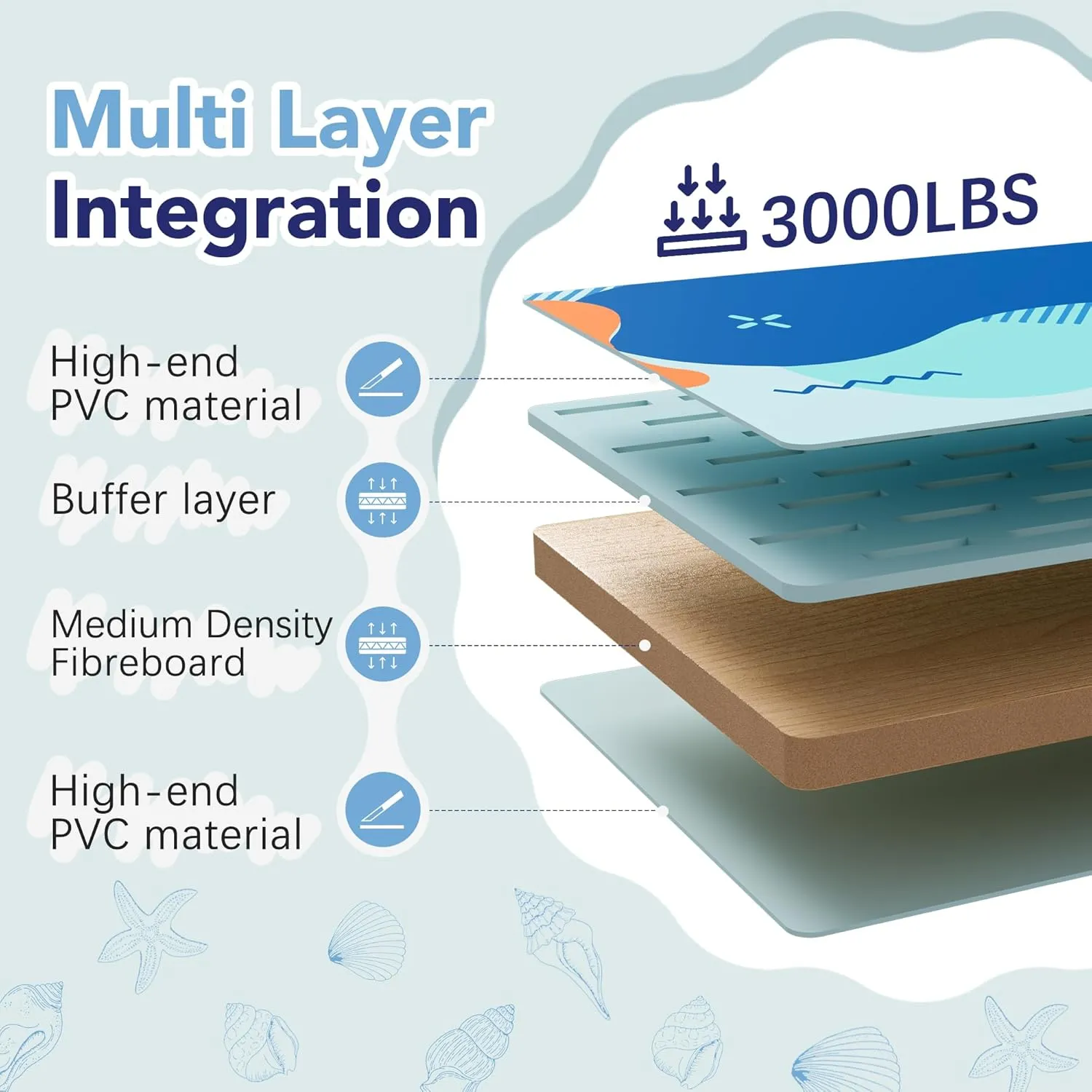 Multi Layer Integration

3000LBS

High-end PVC material

Buffer layer

Medium Density Fibreboard

High-end PVC material